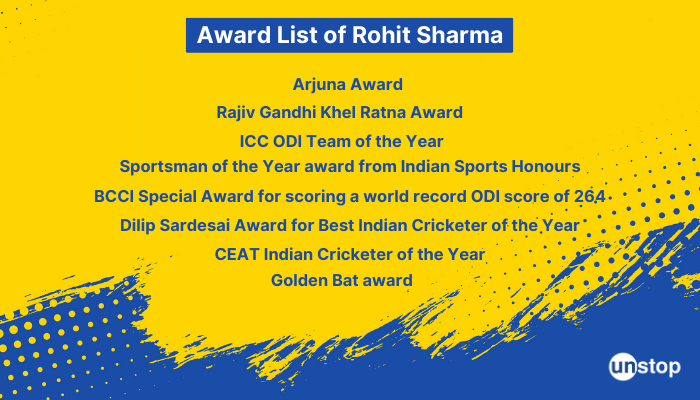 Award List of Rohit Sharma

Arjuna Award

Rajiv Gandhi Khel Ratna Award

ICC ODI Team of the Year

Sportsman of the Year award from Indian Sports Honours

BCCI Special Award for scoring a world record ODI score of 264

Dilip Sardesai Award for Best Indian Cricketer of the Year

CEAT Indian Cricketer of the Year

Golden Bat award

unstop